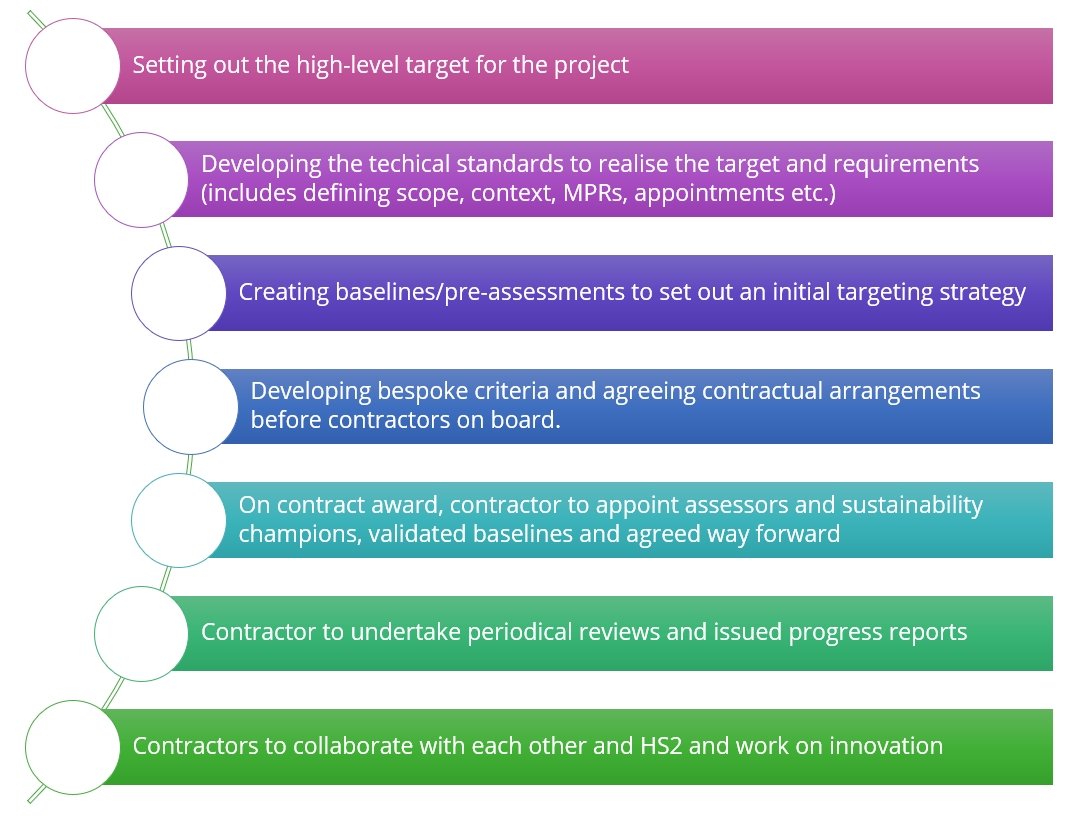 Setting out the high-level target for the project

Developing the techical standards to realise the target and requirements (includes defining scope, context, MPRs, appointments etc.)

Creating baselines/pre-assessments to set out an initial targeting strategy

Developing bespoke criteria and agreeing contractual arrangements before contractors on board.

On contract award, contractor to appoint assessors and sustainability champions, validated baselines and agreed way forward

Contractor to undertake periodical reviews and issued progress reports

Contractors to collaborate with each other and HS2 and work on innovation